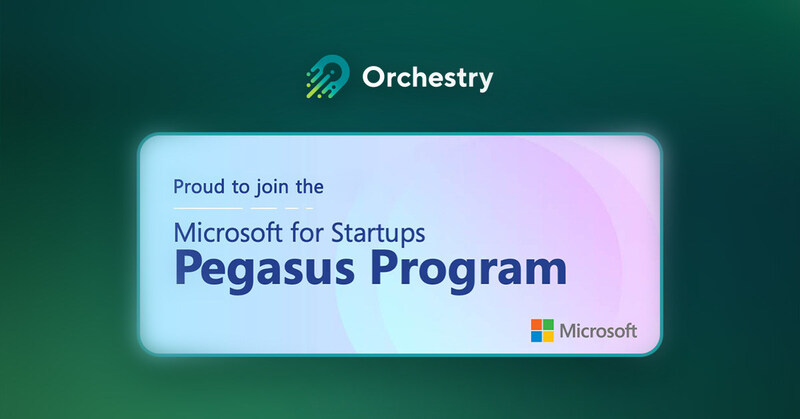 Orchestry

Proud to join the

Microsoft for Startups
Pegasus Program

Microsoft